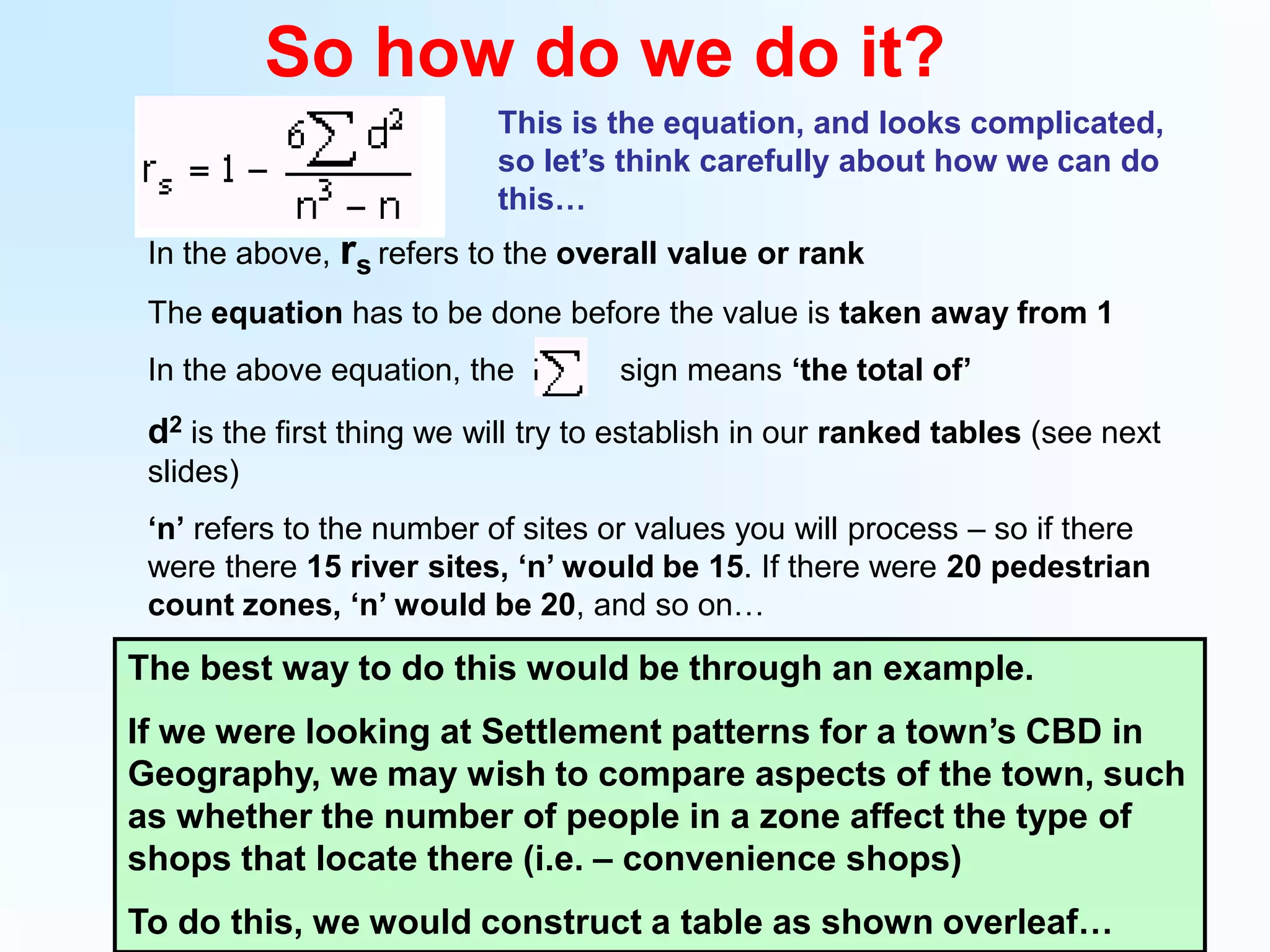 So how do we do it?

$r_s = 1 - \frac{6\sum d^2}{n^3 - n}$

This is the equation, and looks complicated, so let's think carefully about how we can do this…

In the above, $r_s$ refers to the overall value or rank

The equation has to be done before the value is taken away from 1

In the above equation, the $\sum$ sign means 'the total of'

$d^2$ is the first thing we will try to establish in our ranked tables (see next slides)

'n' refers to the number of sites or values you will process – so if there were there 15 river sites, 'n' would be 15. If there were 20 pedestrian count zones, 'n' would be 20, and so on…

The best way to do this would be through an example.

If we were looking at Settlement patterns for a town's CBD in Geography, we may wish to compare aspects of the town, such as whether the number of people in a zone affect the type of shops that locate there (i.e. – convenience shops)

To do this, we would construct a table as shown overleaf…